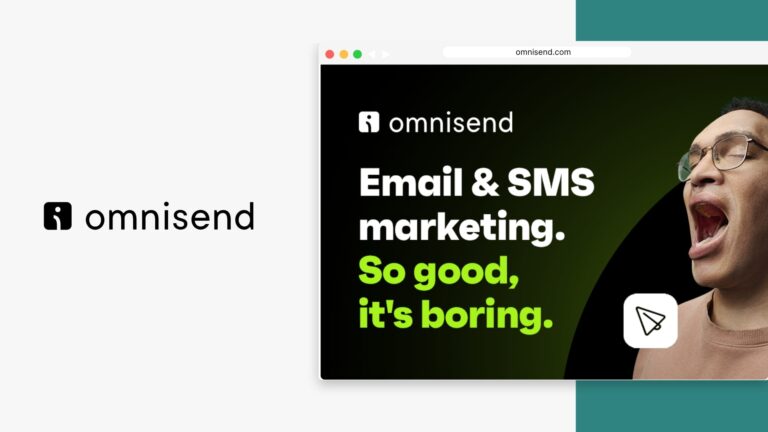 omnisend

omnisend.com

omnisend

Email & SMS marketing.
So good, it's boring.